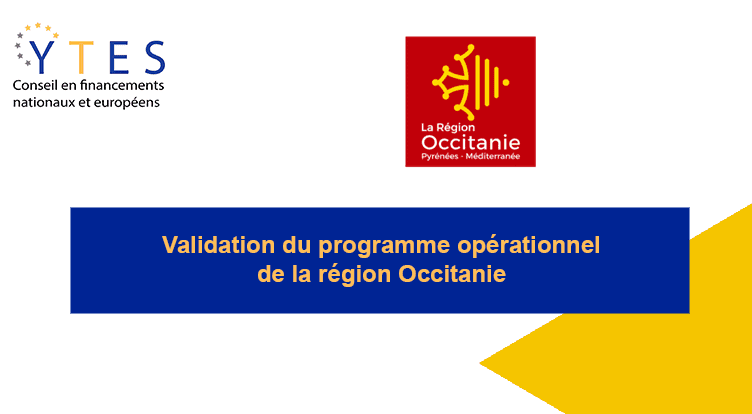 YTES
Conseil en financements nationaux et européens

La Région
Occitanie
Pyrénées - Méditerranée

Validation du programme opérationnel de la région Occitanie